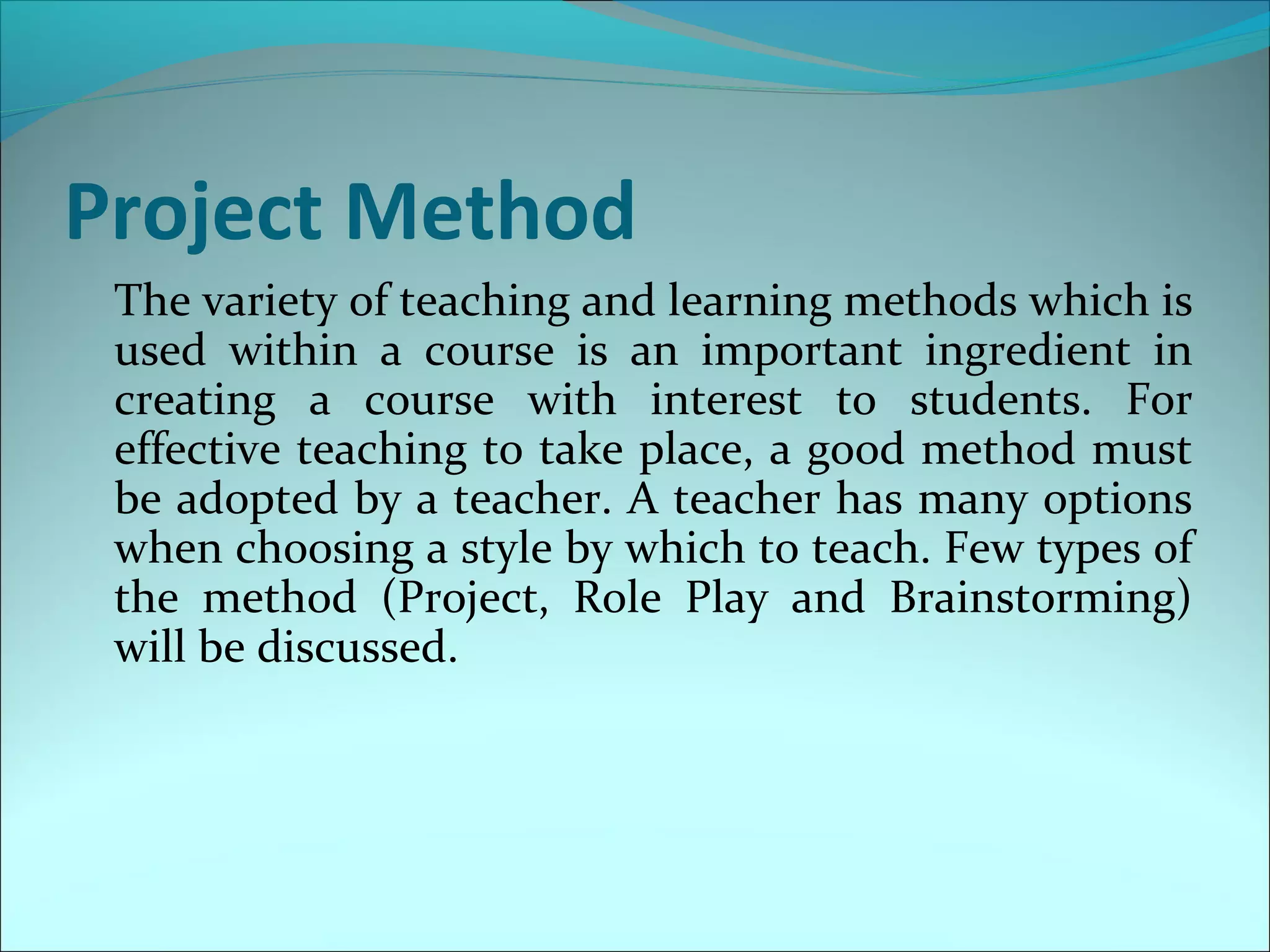 Project Method

The variety of teaching and learning methods which is used within a course is an important ingredient in creating a course with interest to students. For effective teaching to take place, a good method must be adopted by a teacher. A teacher has many options when choosing a style by which to teach. Few types of the method (Project, Role Play and Brainstorming) will be discussed.